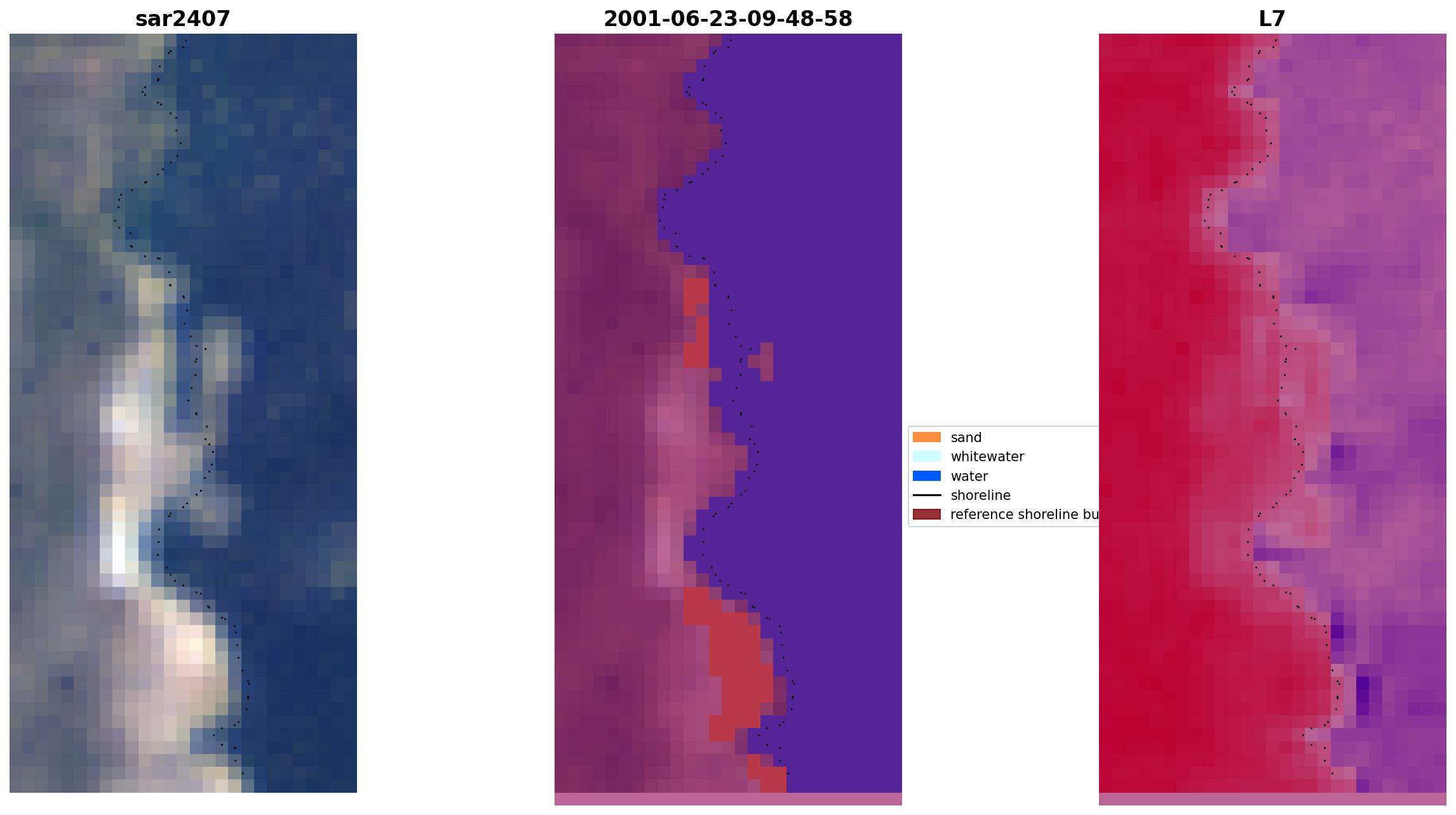 sar2407

2001-06-23-09-48-58

L7

sand
whitewater
water
shoreline
reference shoreline bu